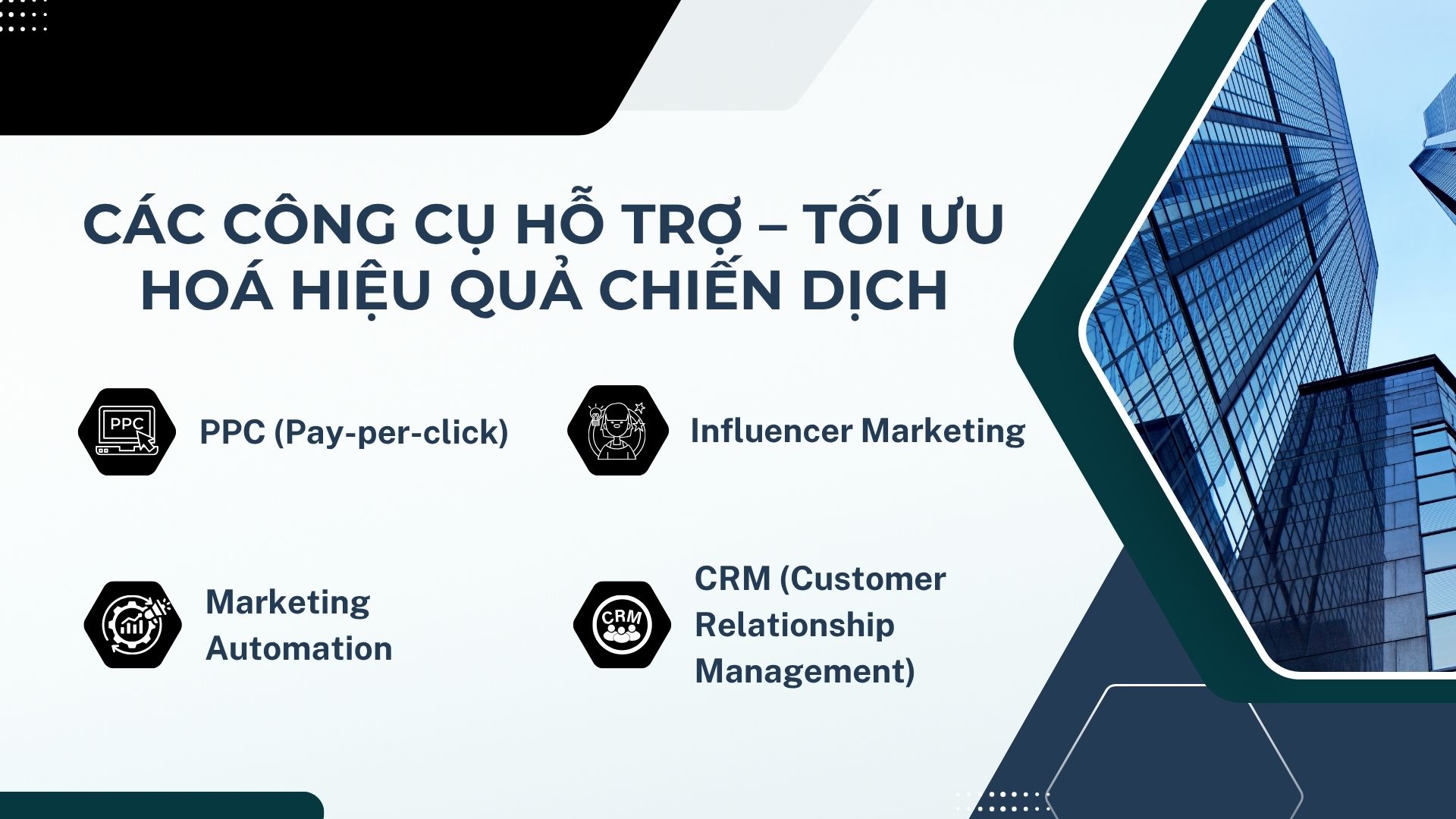 CÁC CÔNG CỤ HỖ TRỢ – TỐI ƯU HOÁ HIỆU QUẢ CHIẾN DỊCH

PPC

PPC (Pay-per-click)

Influencer Marketing

Marketing Automation

CRM

CRM (Customer Relationship Management)